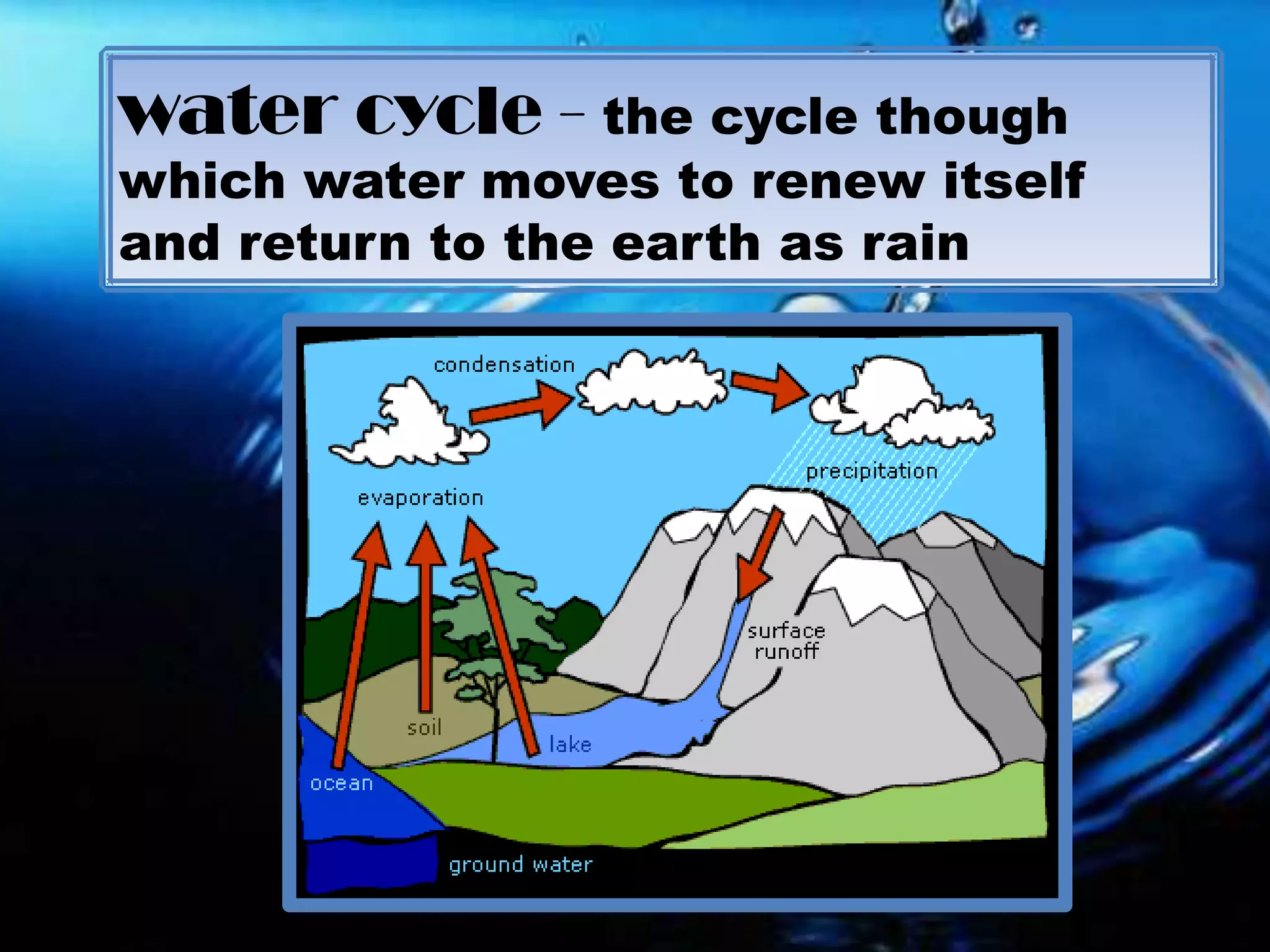 water cycle – the cycle though which water moves to renew itself and return to the earth as rain

condensation

precipitation

evaporation

surface runoff

soil

lake

ocean

ground water